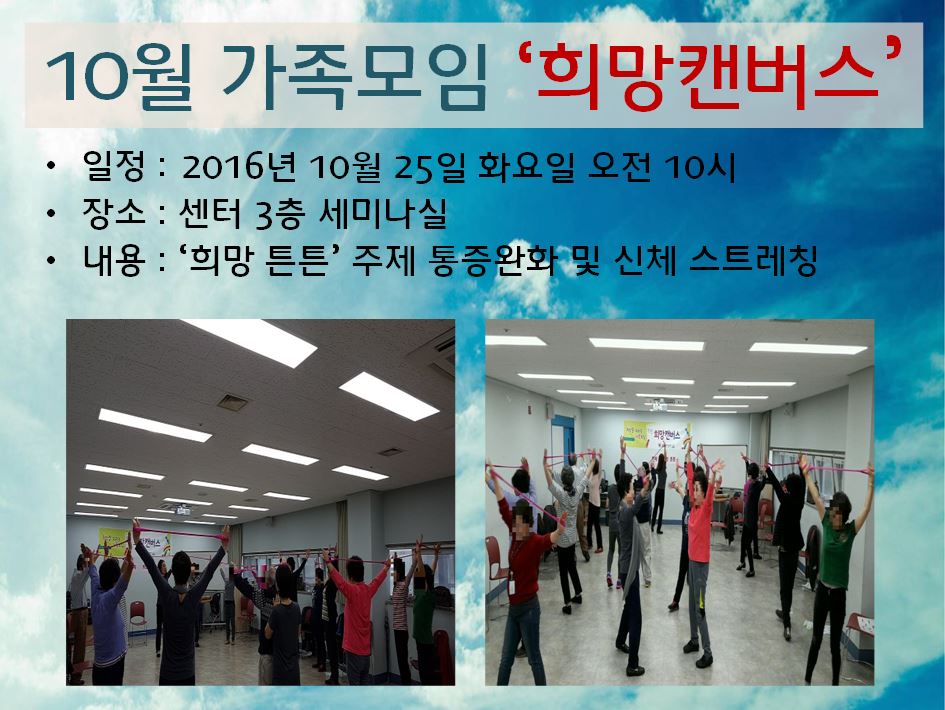 10월 가족모임 ‘희망캔버스’

• 일정 : 2016년 10월 25일 화요일 오전 10시
• 장소 : 센터 3층 세미나실
• 내용 : ‘희망 튼튼’ 주제 통증완화 및 신체 스트레칭

희망캔버스